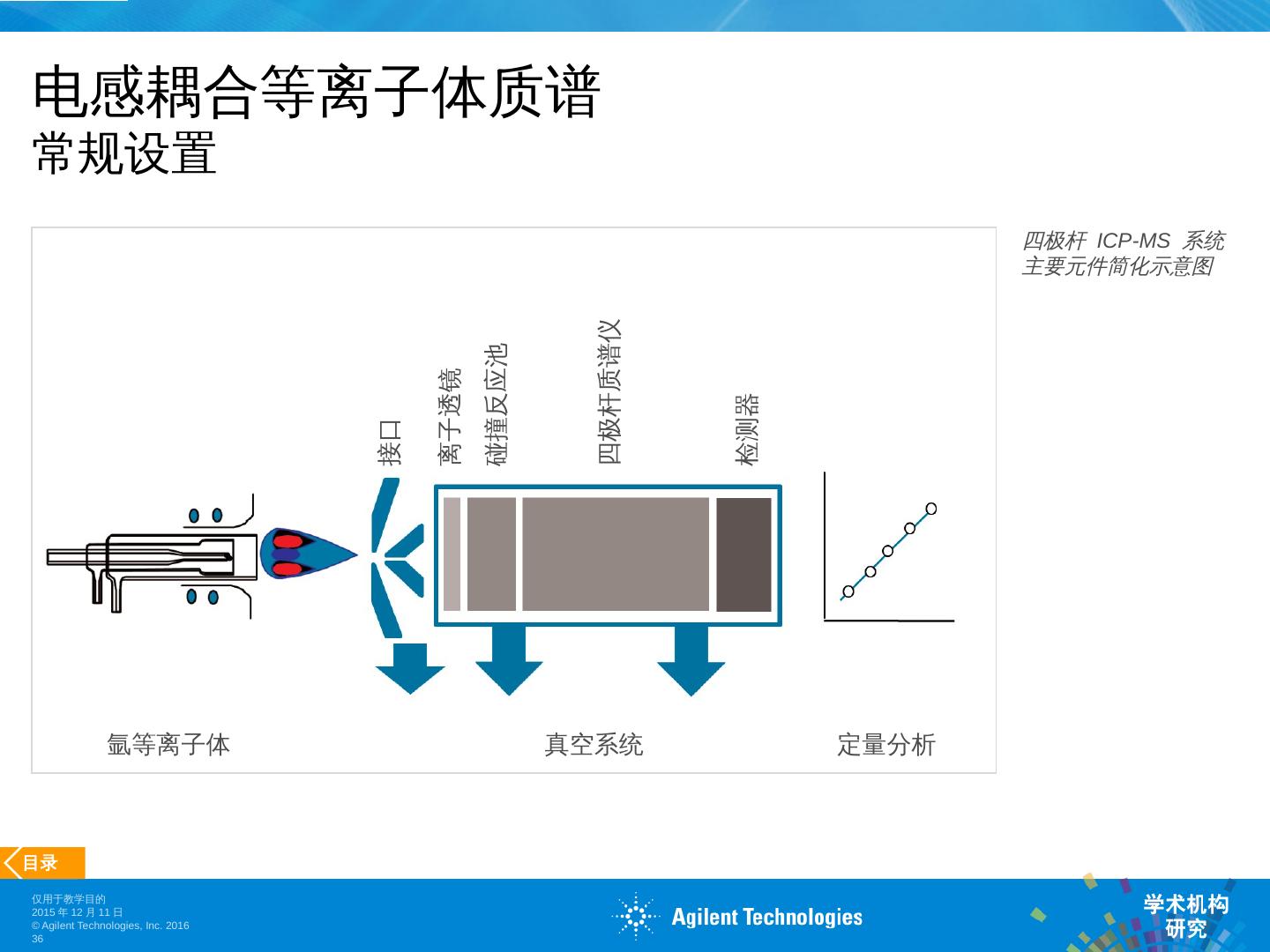 电感耦合等离子体质谱
常规设置

四极杆 ICP-MS 系统主要元件简化示意图

接口

离子透镜

碰撞反应池

四极杆质谱仪

检测器

氩等离子体

真空系统

定量分析

目录

仅用于教学目的
2015 年 12 月 11 日
© Agilent Technologies, Inc. 2016
36

Agilent Technologies

学术机构
研究